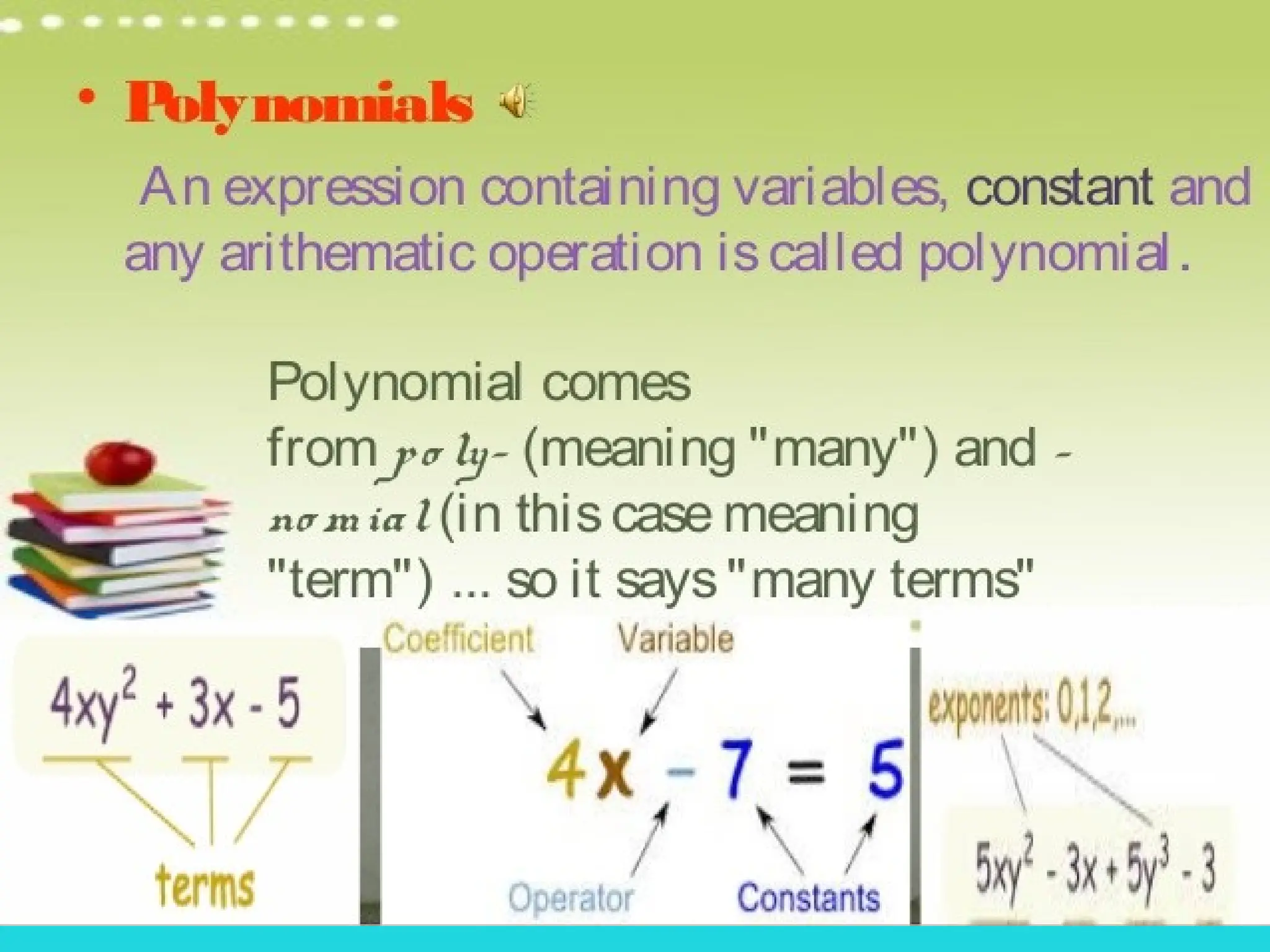 • Polynomials

An expression containing variables, constant and any arithematic operation is called polynomial.

Polynomial comes from poly- (meaning "many") and -nomial (in this case meaning "term") ... so it says "many terms"

$4xy^2 + 3x - 5$

terms

Coefficient Variable

$4x - 7 = 5$

Operator Constants

exponents: 0,1,2,...

$5xy^2 - 3x + 5y^3 - 3$